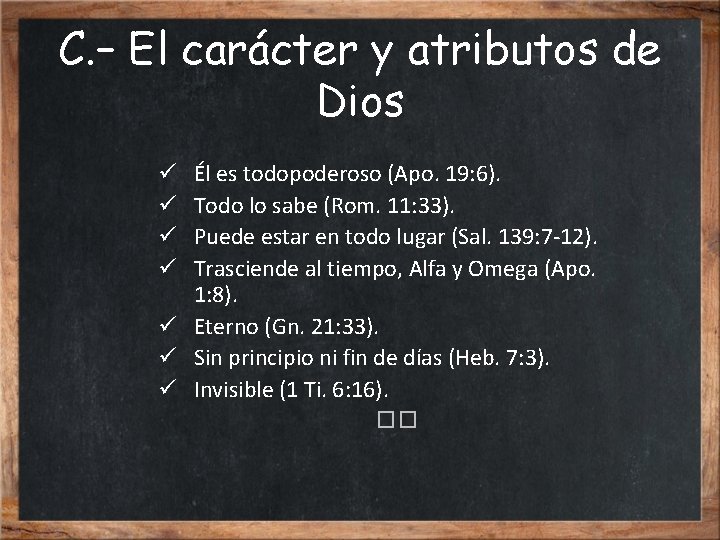 C.- El carácter y atributos de Dios

✓ Él es todopoderoso (Apo. 19:6).
✓ Todo lo sabe (Rom. 11:33).
✓ Puede estar en todo lugar (Sal. 139:7-12).
✓ Trasciende al tiempo, Alfa y Omega (Apo. 1:8).
✓ Eterno (Gn. 21:33).
✓ Sin principio ni fin de días (Heb. 7:3).
✓ Invisible (1 Ti. 6:16).

□□